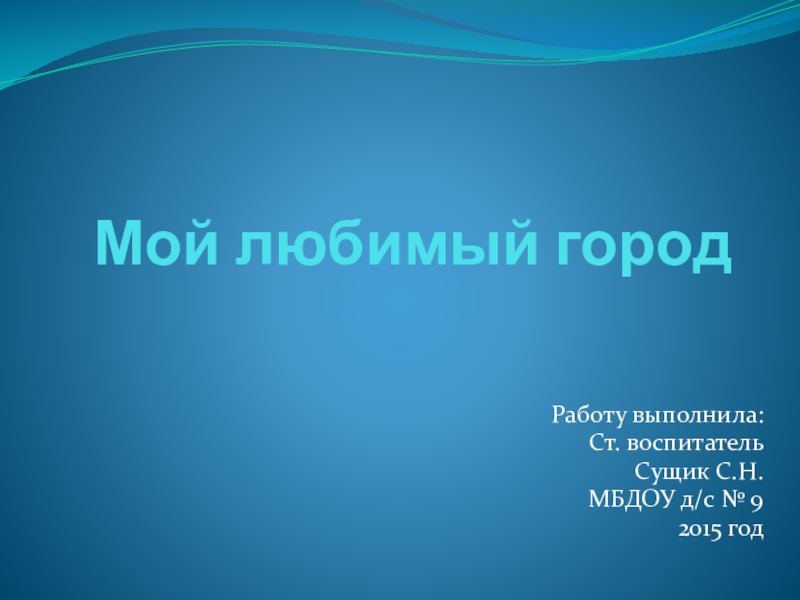 Мой любимый город

Работу выполнила:
Ст. воспитатель
Сущик С.Н.
МБДОУ д/с № 9
2015 год